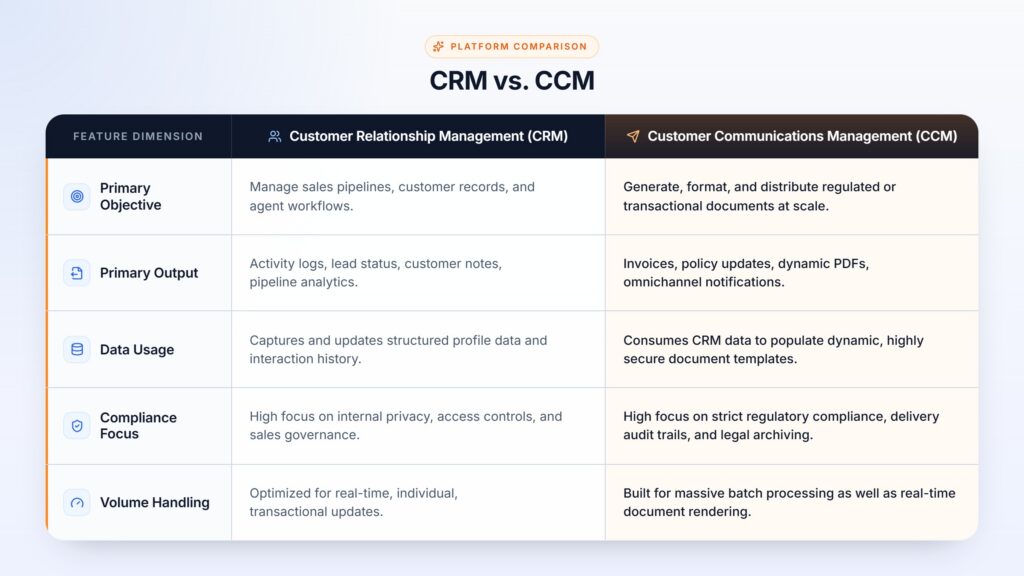 PLATFORM COMPARISON

CRM vs. CCM

| FEATURE DIMENSION | Customer Relationship Management (CRM) | Customer Communications Management (CCM) |
|---|---|---|
| Primary Objective | Manage sales pipelines, customer records, and agent workflows. | Generate, format, and distribute regulated or transactional documents at scale. |
| Primary Output | Activity logs, lead status, customer notes, pipeline analytics. | Invoices, policy updates, dynamic PDFs, omnichannel notifications. |
| Data Usage | Captures and updates structured profile data and interaction history. | Consumes CRM data to populate dynamic, highly secure document templates. |
| Compliance Focus | High focus on internal privacy, access controls, and sales governance. | High focus on strict regulatory compliance, delivery audit trails, and legal archiving. |
| Volume Handling | Optimized for real-time, individual, transactional updates. | Built for massive batch processing as well as real-time document rendering. |